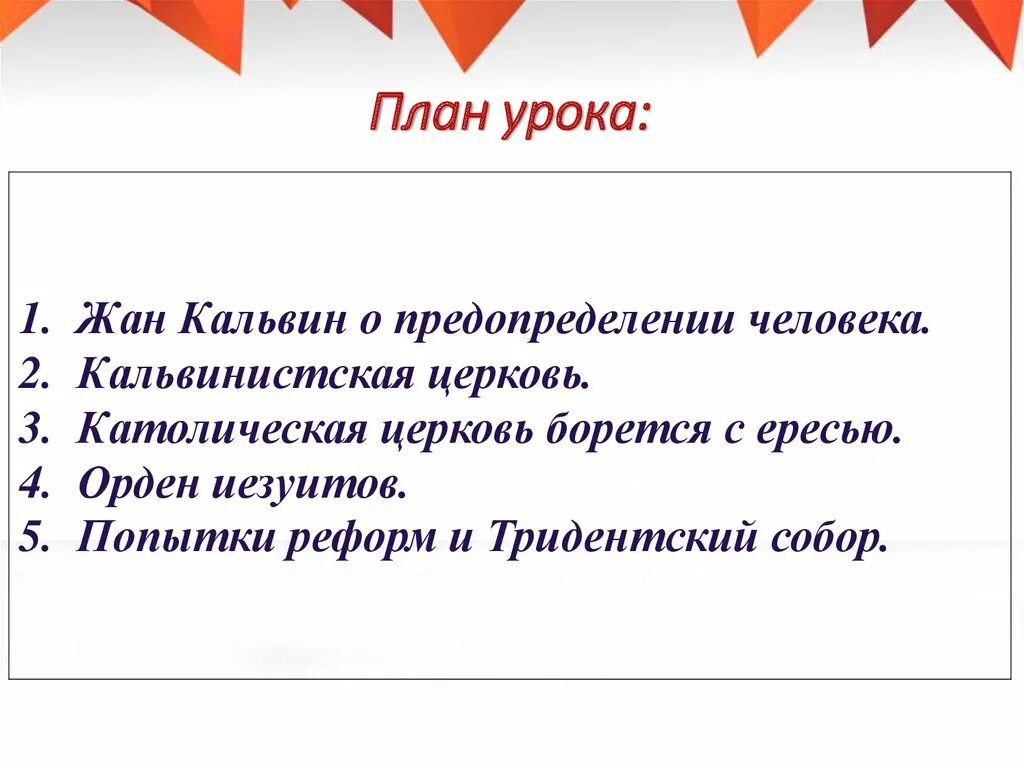 План урока:

1. Жан Кальвин о предопределении человека.
2. Кальвинистская церковь.
3. Католическая церковь борется с ересью.
4. Орден иезуитов.
5. Попытки реформ и Тридентский собор.